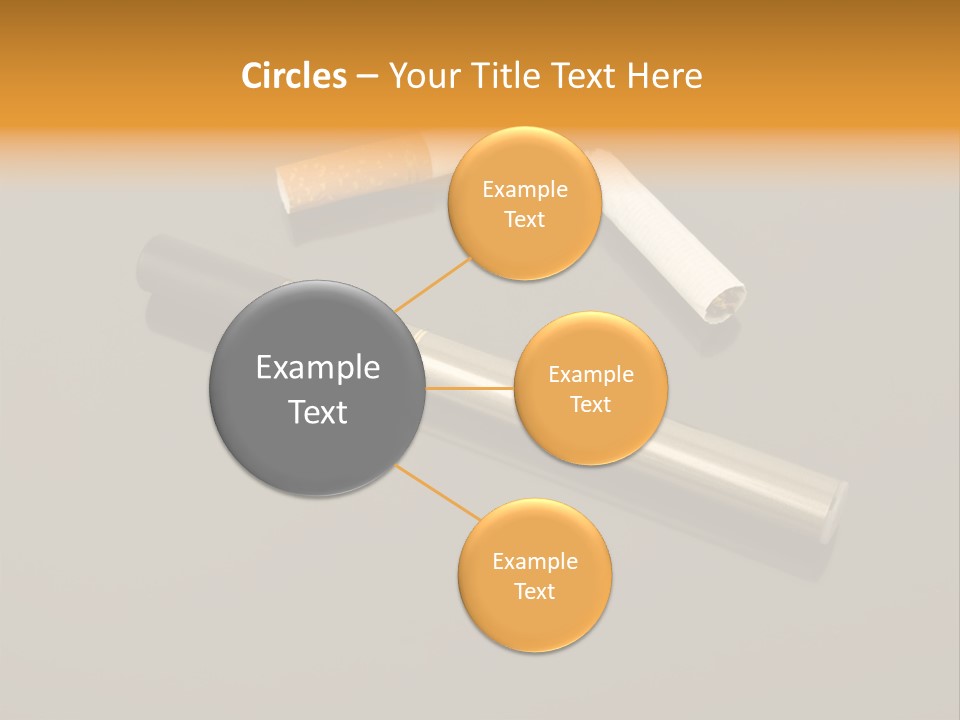 Circles – Your Title Text Here

Example Text

Example Text

Example Text

Example Text